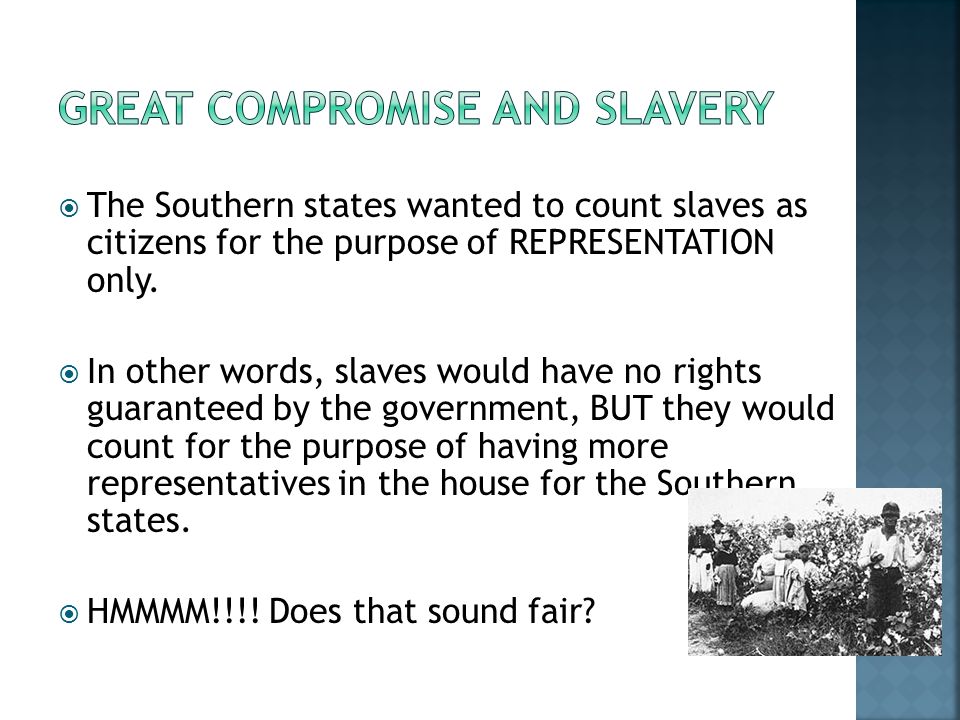 GREAT COMPROMISE AND SLAVERY

The Southern states wanted to count slaves as citizens for the purpose of REPRESENTATION only.

In other words, slaves would have no rights guaranteed by the government, BUT they would count for the purpose of having more representatives in the house for the Southern states.

HMMMM!!!! Does that sound fair?